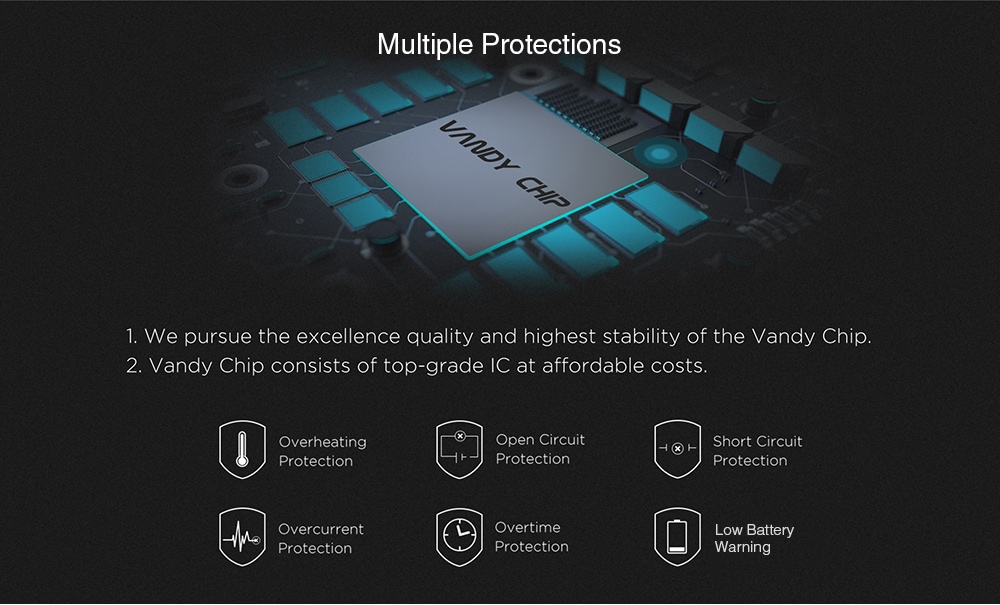 Multiple Protections

VANDY CHIP

1. We pursue the excellence quality and highest stability of the Vandy Chip.
2. Vandy Chip consists of top-grade IC at affordable costs.

Overheating Protection

Open Circuit Protection

Short Circuit Protection

Overcurrent Protection

Overtime Protection

Low Battery Warning